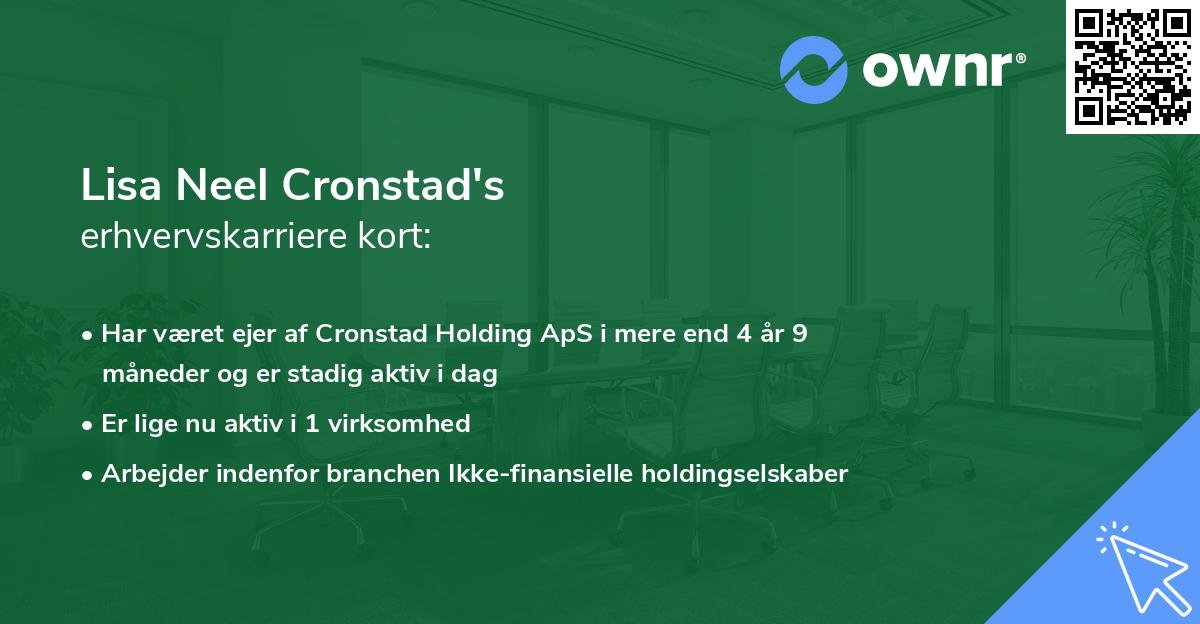 ownr®

Lisa Neel Cronstad's
erhvervskarriere kort:

• Har været ejer af Cronstad Holding ApS i mere end 4 år 9 måneder og er stadig aktiv i dag
• Er lige nu aktiv i 1 virksomhed
• Arbejder indenfor branchen Ikke-finansielle holdingselskaber